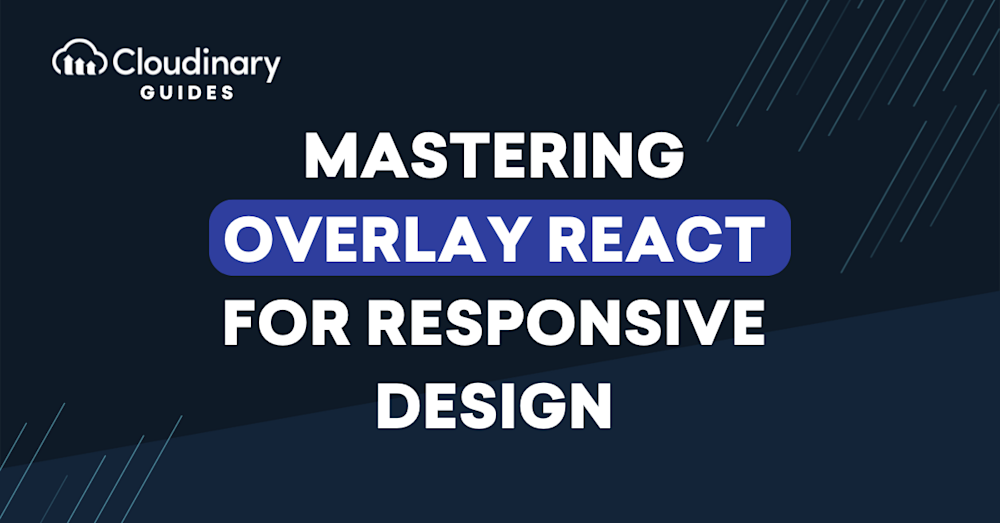 Cloudinary
GUIDES

MASTERING
OVERLAY REACT
FOR RESPONSIVE
DESIGN